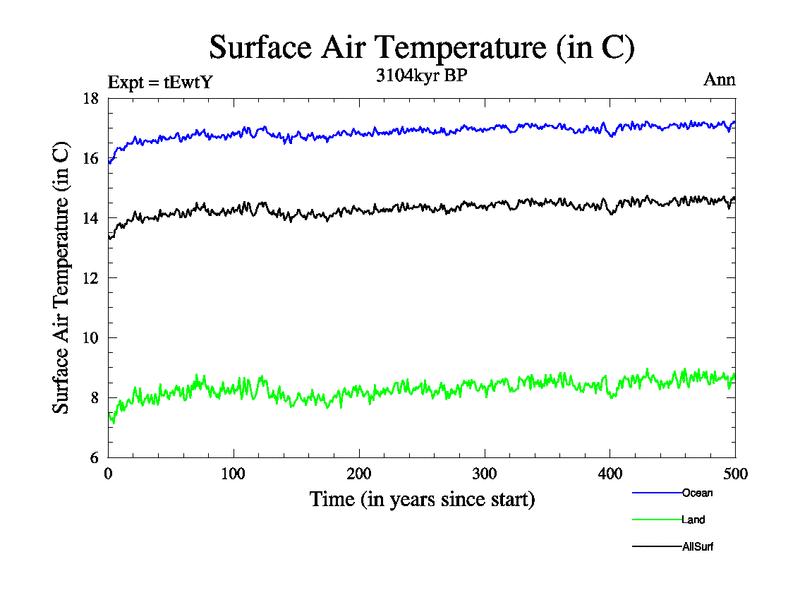 Surface Air Temperature (in C)

Expt = tEwtY

3104kyr BP

Ann

Surface Air Temperature (in C)

18

16

14

12

10

8

6

0

100

200

300

400

500

Time (in years since start)

Ocean

Land

AllSurf